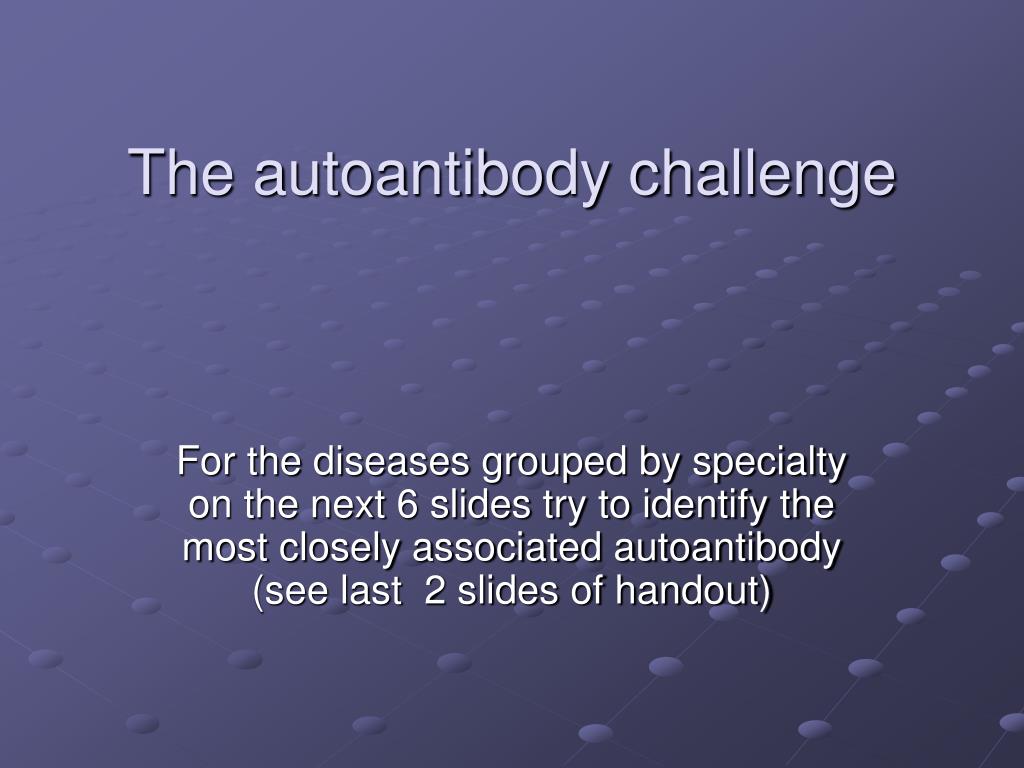 The autoantibody challenge

For the diseases grouped by specialty on the next 6 slides try to identify the most closely associated autoantibody (see last 2 slides of handout)